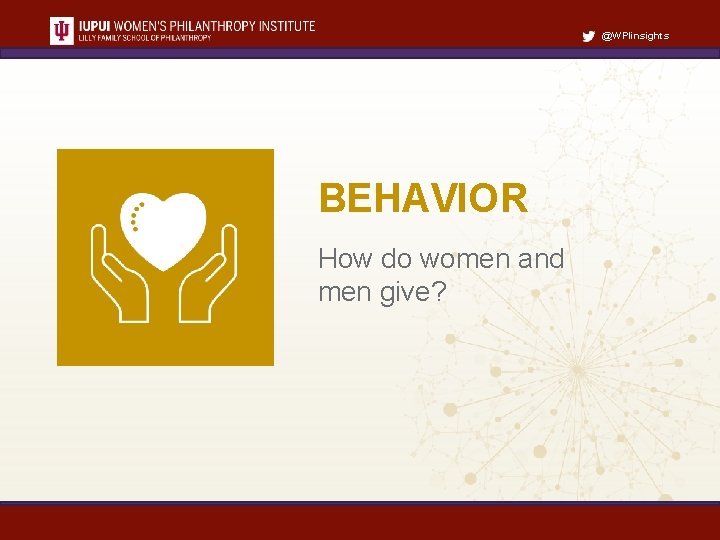 IUPUI WOMEN'S PHILANTHROPY INSTITUTE
LILLY FAMILY SCHOOL OF PHILANTHROPY

@WPIinsights

BEHAVIOR

How do women and men give?